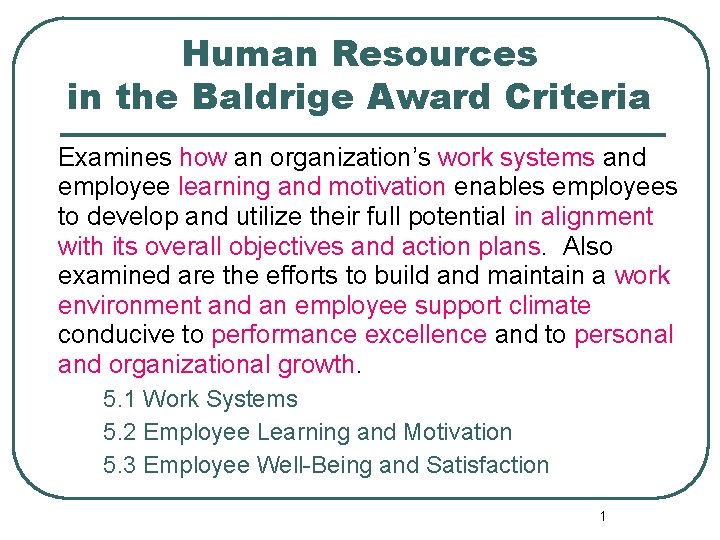 Human Resources
in the Baldrige Award Criteria

Examines how an organization's work systems and employee learning and motivation enables employees to develop and utilize their full potential in alignment with its overall objectives and action plans. Also examined are the efforts to build and maintain a work environment and an employee support climate conducive to performance excellence and to personal and organizational growth.

5.1 Work Systems
5.2 Employee Learning and Motivation
5.3 Employee Well-Being and Satisfaction

1